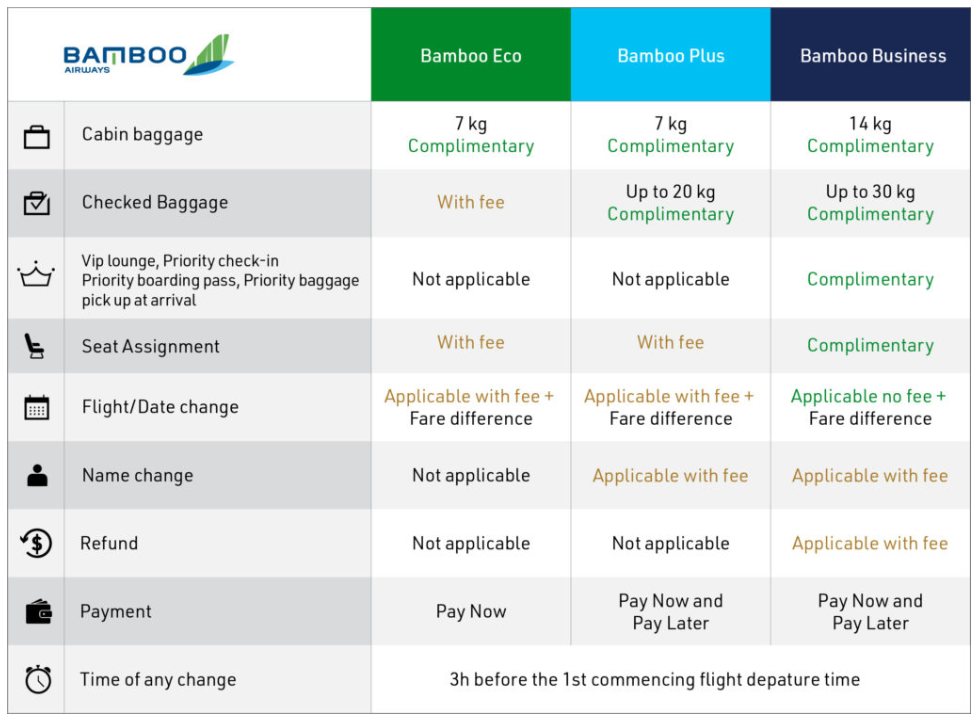 | BAMBOO AIRWAYS | Bamboo Eco | Bamboo Plus | Bamboo Business |
|---|---|---|---|
| Cabin baggage | 7 kg Complimentary | 7 kg Complimentary | 14 kg Complimentary |
| Checked Baggage | With fee | Up to 20 kg Complimentary | Up to 30 kg Complimentary |
| Vip lounge, Priority check-in Priority boarding pass, Priority baggage pick up at arrival | Not applicable | Not applicable | Complimentary |
| Seat Assignment | With fee | With fee | Complimentary |
| Flight/Date change | Applicable with fee + Fare difference | Applicable with fee + Fare difference | Applicable no fee + Fare difference |
| Name change | Not applicable | Applicable with fee | Applicable with fee |
| Refund | Not applicable | Not applicable | Applicable with fee |
| Payment | Pay Now | Pay Now and Pay Later | Pay Now and Pay Later |
| Time of any change | 3h before the 1st commencing flight depature time | | |